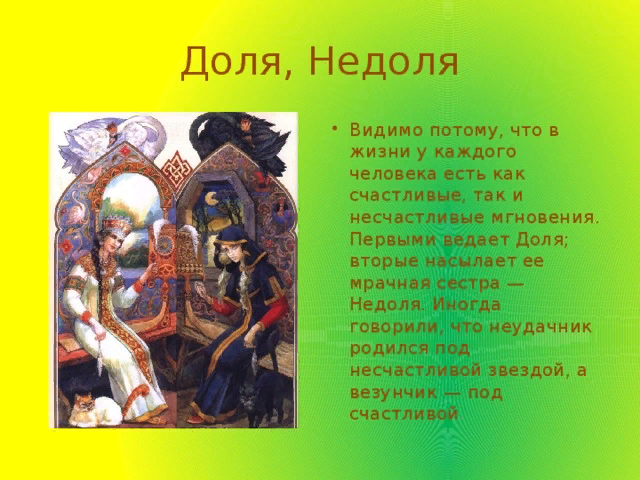 Доля, Недоля

• Видимо потому, что в жизни у каждого человека есть как счастливые, так и несчастливые мгновения. Первыми ведает Доля; вторые насылает ее мрачная сестра — Недоля. Иногда говорили, что неудачник родился под несчастливой звездой, а везунчик — под счастливой